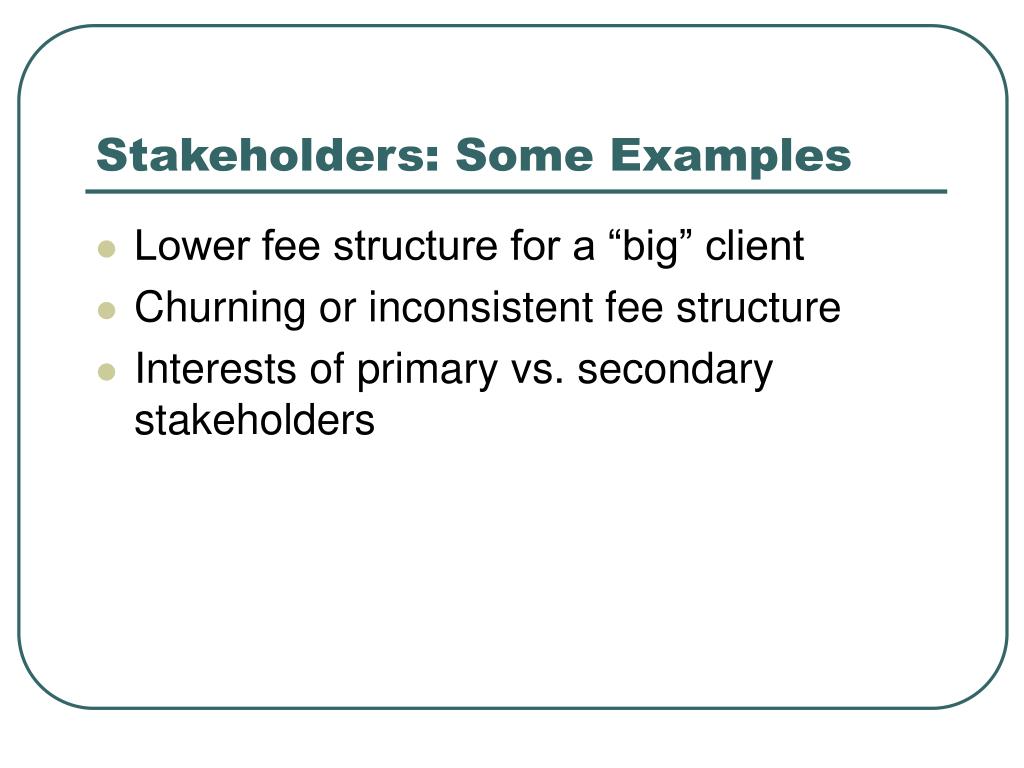 Stakeholders: Some Examples

- Lower fee structure for a “big” client
- Churning or inconsistent fee structure
- Interests of primary vs. secondary stakeholders